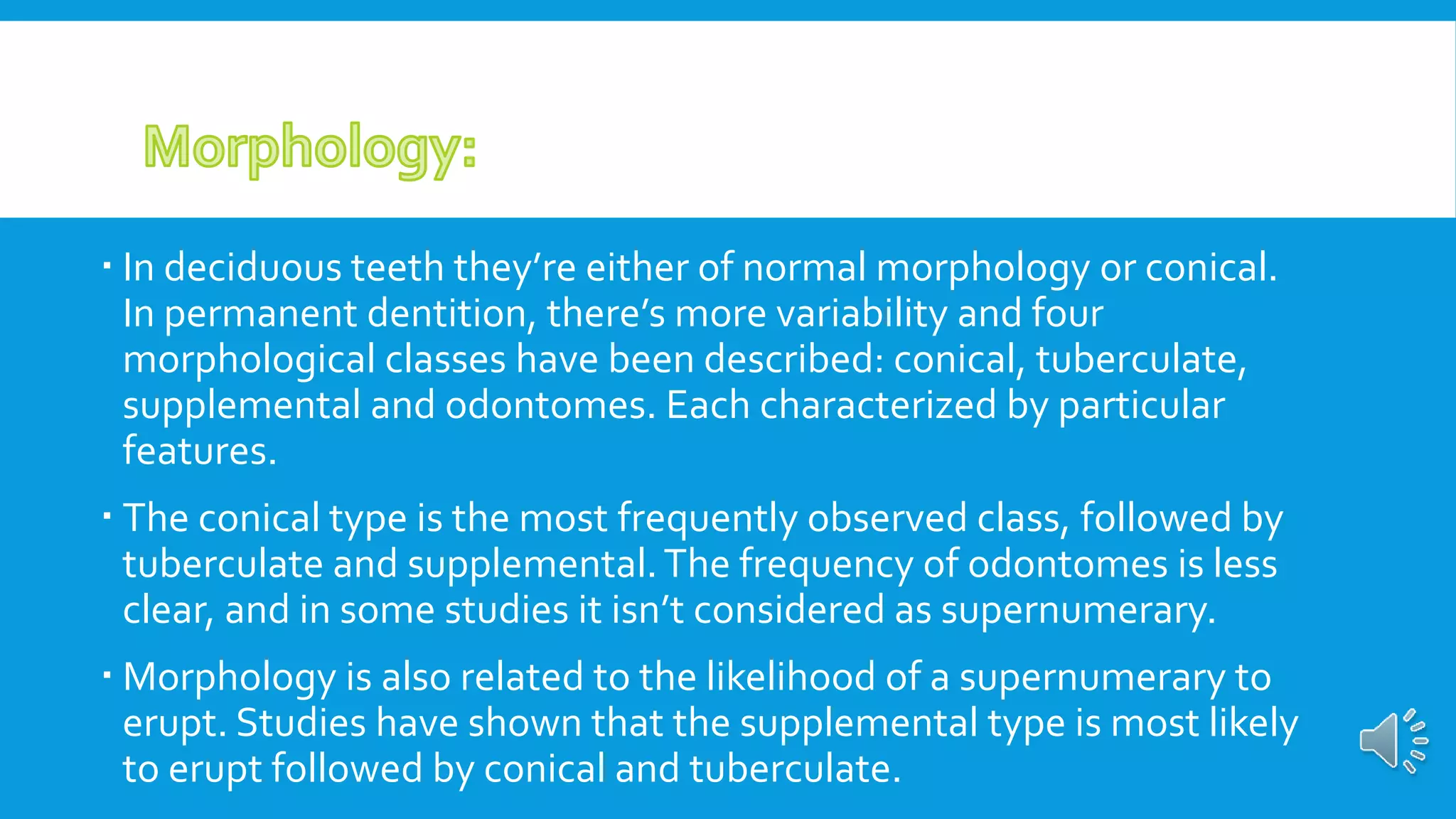 Morphology:

▪ In deciduous teeth they're either of normal morphology or conical. In permanent dentition, there's more variability and four morphological classes have been described: conical, tuberculate, supplemental and odontomes. Each characterized by particular features.

▪ The conical type is the most frequently observed class, followed by tuberculate and supplemental. The frequency of odontomes is less clear, and in some studies it isn't considered as supernumerary.

▪ Morphology is also related to the likelihood of a supernumerary to erupt. Studies have shown that the supplemental type is most likely to erupt followed by conical and tuberculate.